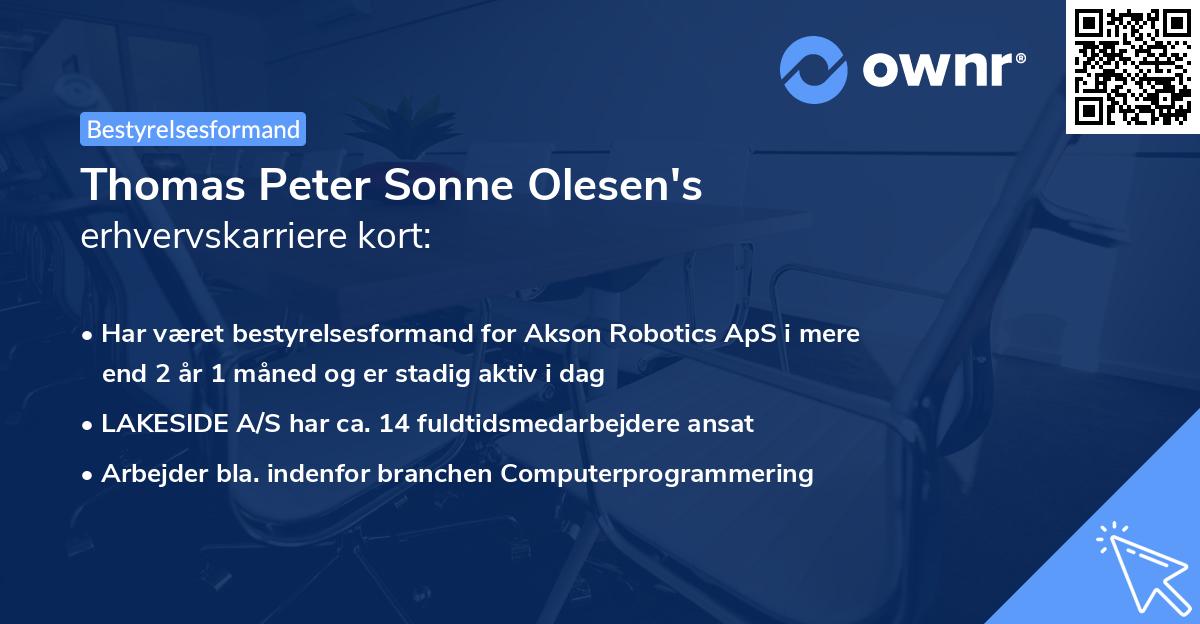 ownr®

Bestyrelsesformand

Thomas Peter Sonne Olesen's erhvervskarriere kort:

• Har været bestyrelsesformand for Akson Robotics ApS i mere end 2 år 1 måned og er stadig aktiv i dag

• LAKESIDE A/S har ca. 14 fuldtidsmedarbejdere ansat

• Arbejder bla. indenfor branchen Computerprogrammering